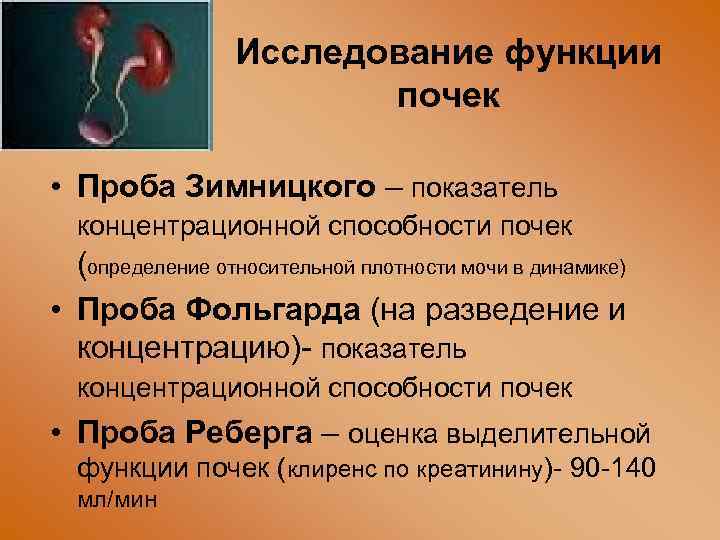 Исследование функции почек

• Проба Зимницкого – показатель концентрационной способности почек (определение относительной плотности мочи в динамике)
• Проба Фольгарда (на разведение и концентрацию)- показатель концентрационной способности почек
• Проба Реберга – оценка выделительной функции почек (клиренс по креатинину)- 90-140 мл/мин